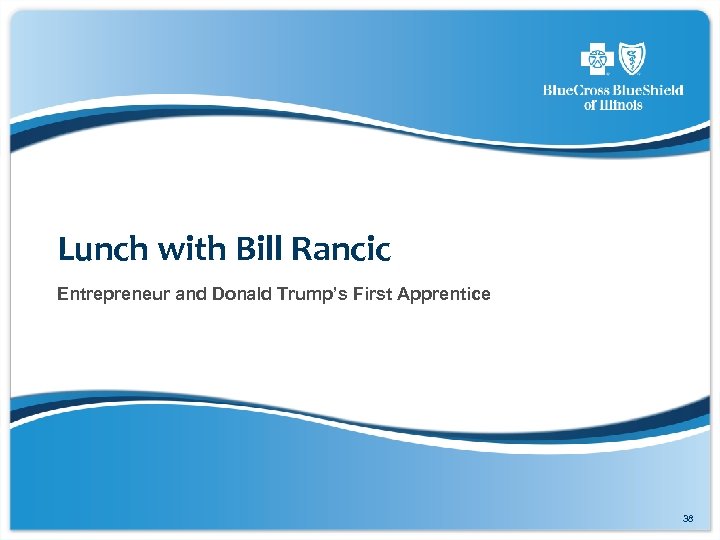 BlueCross BlueShield of Illinois

Lunch with Bill Rancic

Entrepreneur and Donald Trump's First Apprentice

38